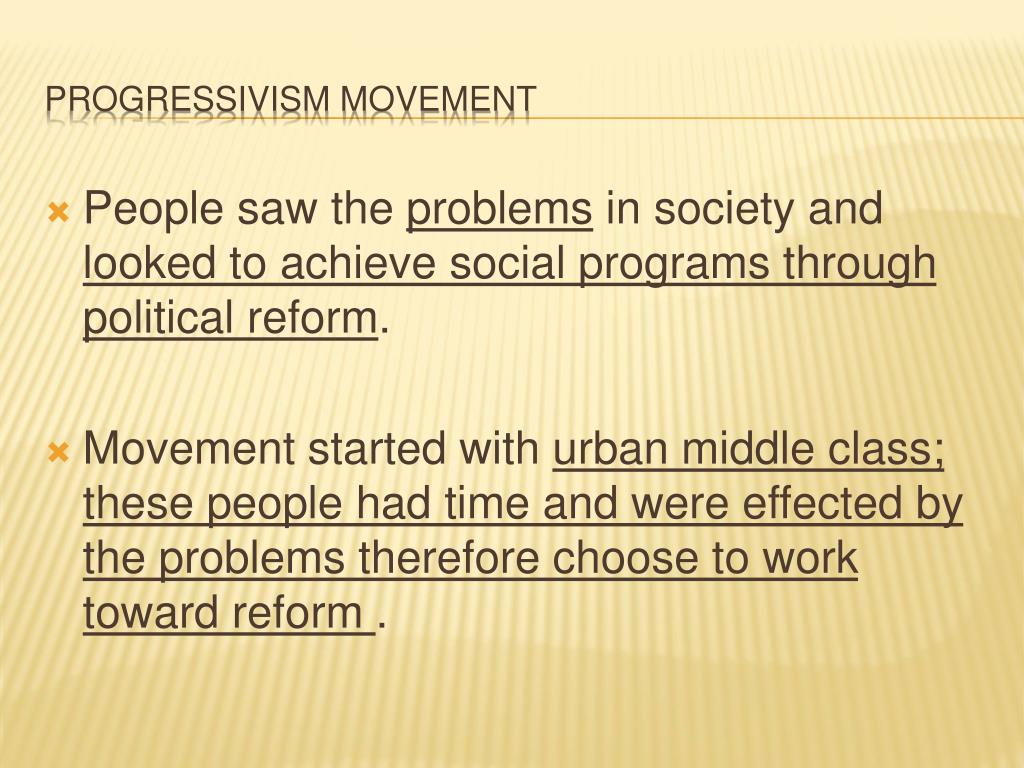 PROGRESSIVISM MOVEMENT

People saw the problems in society and looked to achieve social programs through political reform.

Movement started with urban middle class; these people had time and were effected by the problems therefore choose to work toward reform .